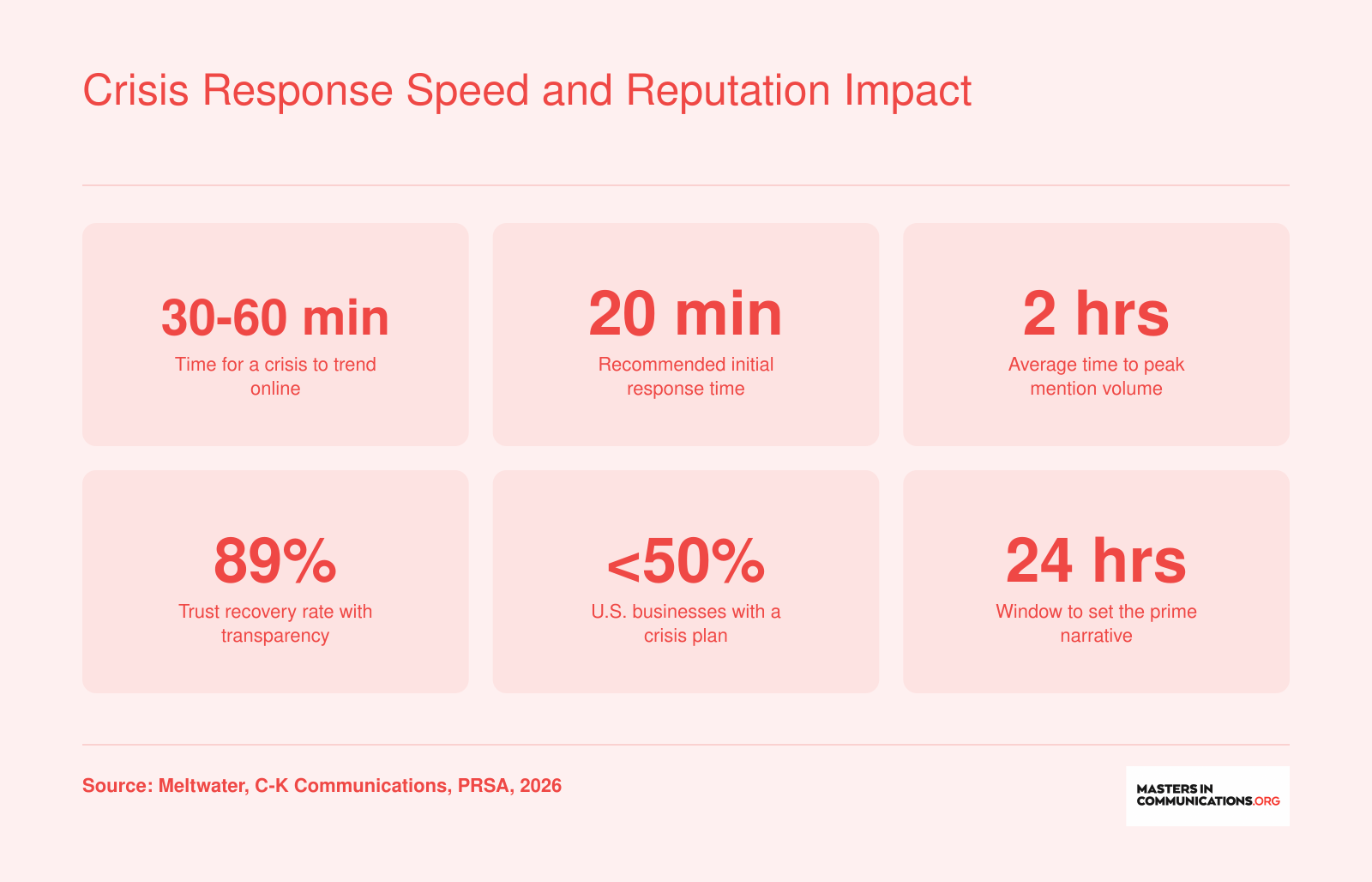 Crisis Response Speed and Reputation Impact

30-60 min
Time for a crisis to trend online

20 min
Recommended initial response time

2 hrs
Average time to peak mention volume

89%
Trust recovery rate with transparency

<50%
U.S. businesses with a crisis plan

24 hrs
Window to set the prime narrative

Source: Meltwater, C-K Communications, PRSA, 2026

MASTERS IN COMMUNICATIONS.ORG